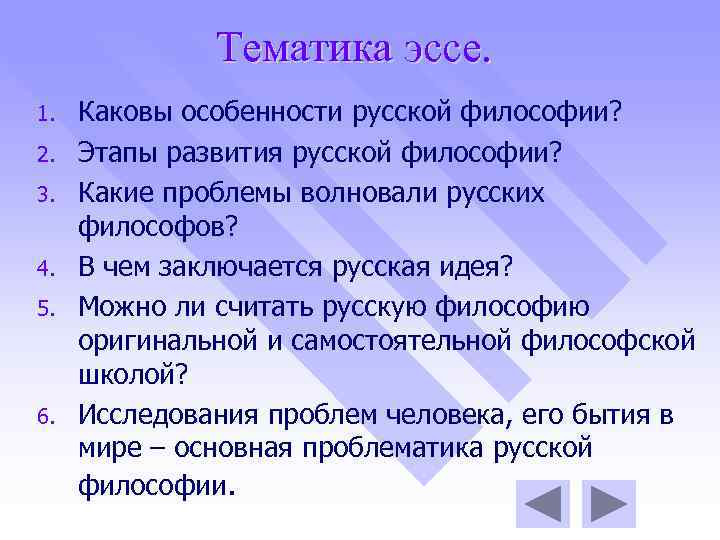 Тематика эссе.

1. Каковы особенности русской философии?
2. Этапы развития русской философии?
3. Какие проблемы волновали русских философов?
4. В чем заключается русская идея?
5. Можно ли считать русскую философию оригинальной и самостоятельной философской школой?
6. Исследования проблем человека, его бытия в мире – основная проблематика русской философии.